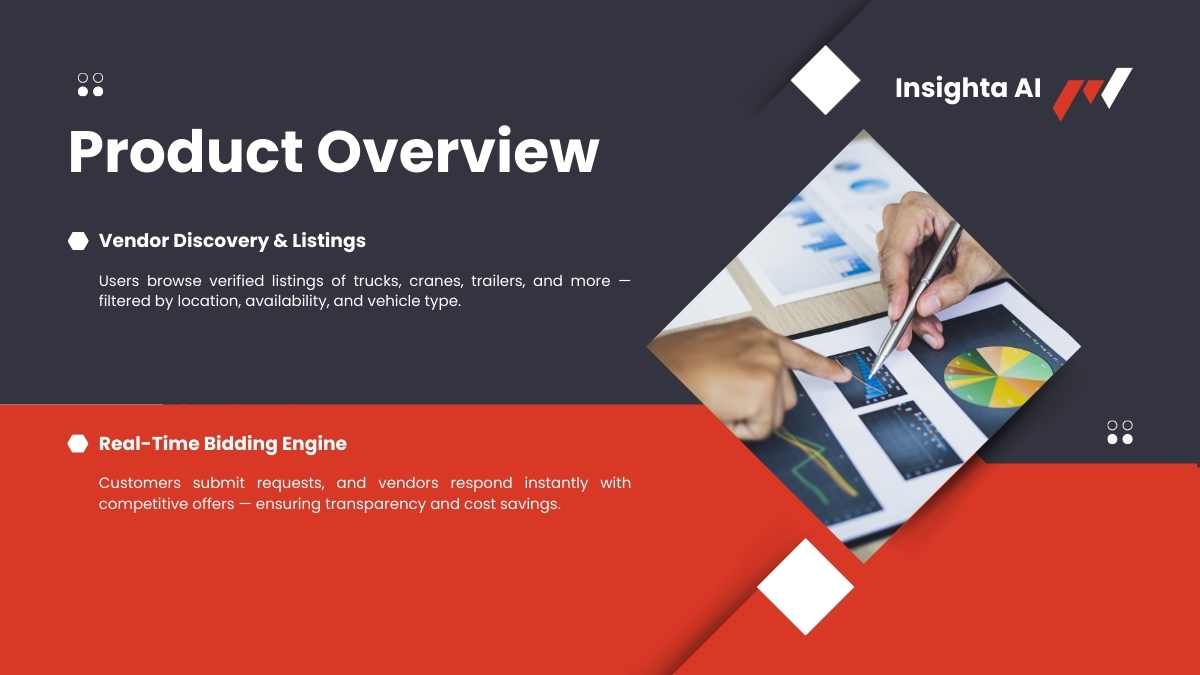 Insighta AI

Product Overview

Vendor Discovery & Listings

Users browse verified listings of trucks, cranes, trailers, and more — filtered by location, availability, and vehicle type.

Real-Time Bidding Engine

Customers submit requests, and vendors respond instantly with competitive offers — ensuring transparency and cost savings.